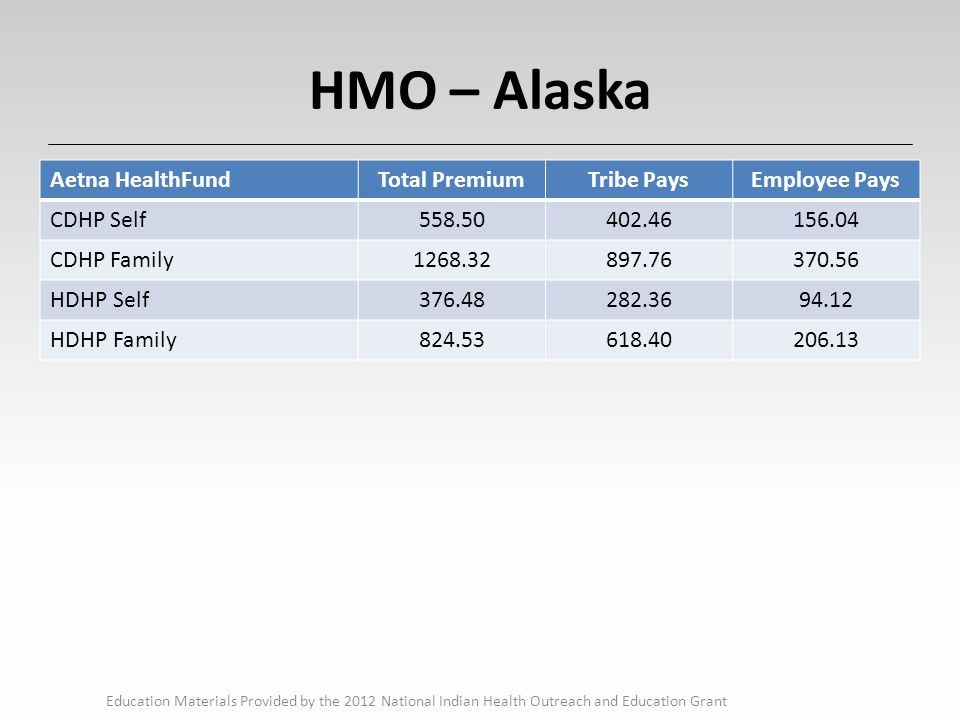 HMO – Alaska

| Aetna HealthFund | Total Premium | Tribe Pays | Employee Pays |
|---|---|---|---|
| CDHP Self | 558.50 | 402.46 | 156.04 |
| CDHP Family | 1268.32 | 897.76 | 370.56 |
| HDHP Self | 376.48 | 282.36 | 94.12 |
| HDHP Family | 824.53 | 618.40 | 206.13 |

Education Materials Provided by the 2012 National Indian Health Outreach and Education Grant